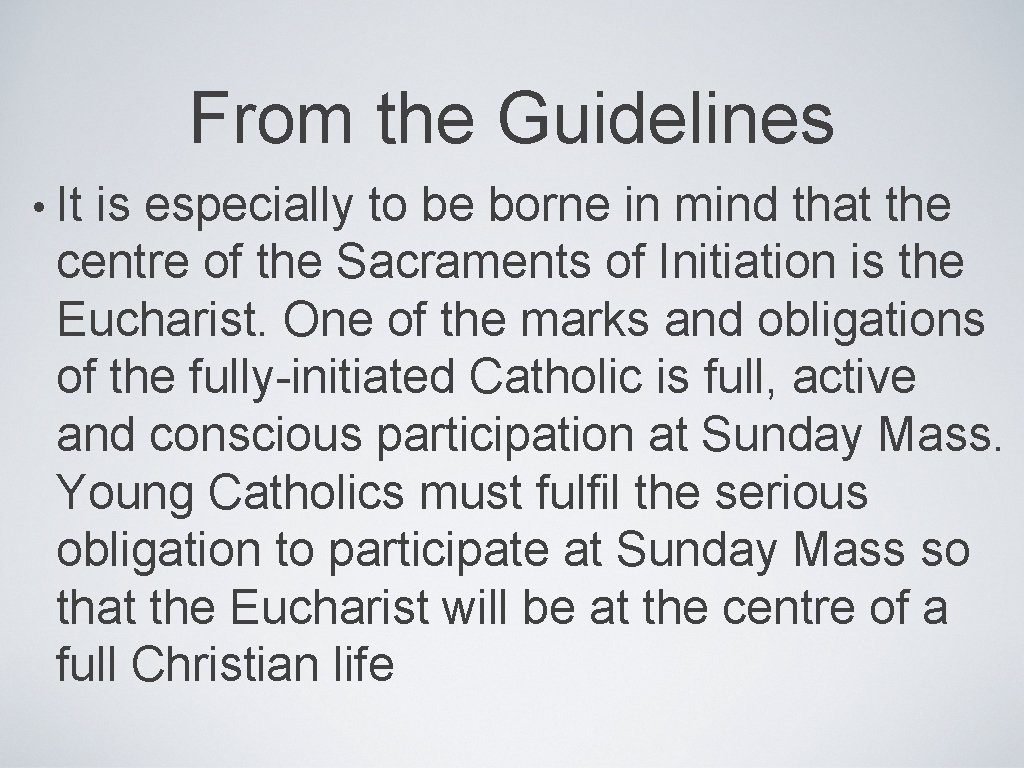 From the Guidelines

• It is especially to be borne in mind that the centre of the Sacraments of Initiation is the Eucharist. One of the marks and obligations of the fully-initiated Catholic is full, active and conscious participation at Sunday Mass. Young Catholics must fulfil the serious obligation to participate at Sunday Mass so that the Eucharist will be at the centre of a full Christian life